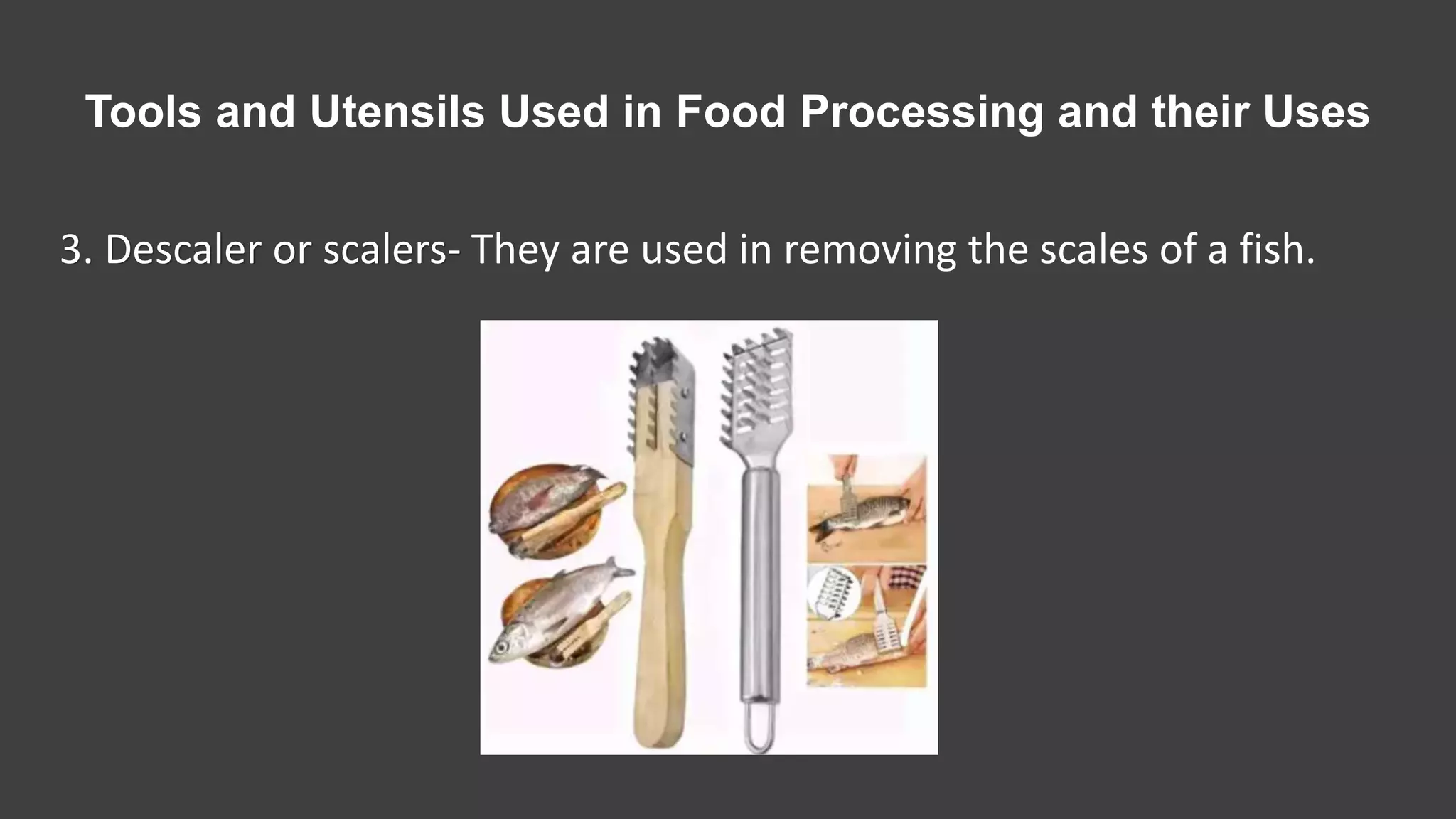 Tools and Utensils Used in Food Processing and their Uses

3. Descaler or scalers- They are used in removing the scales of a fish.